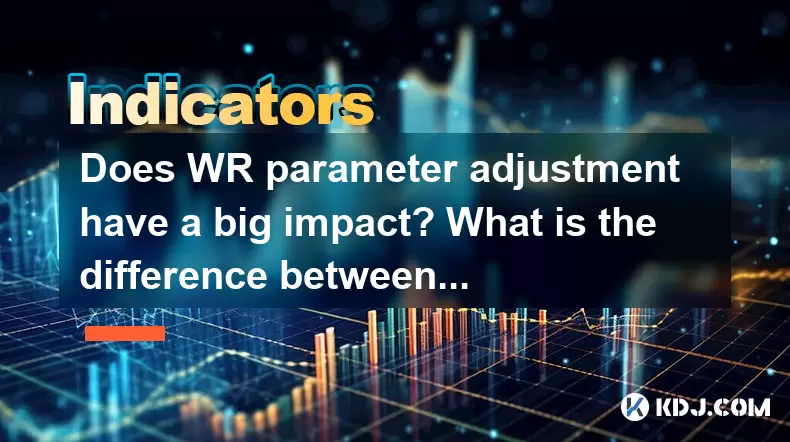 Indicators

Does WR parameter adjustment have a big impact? What is the difference between...

KDJ.COM